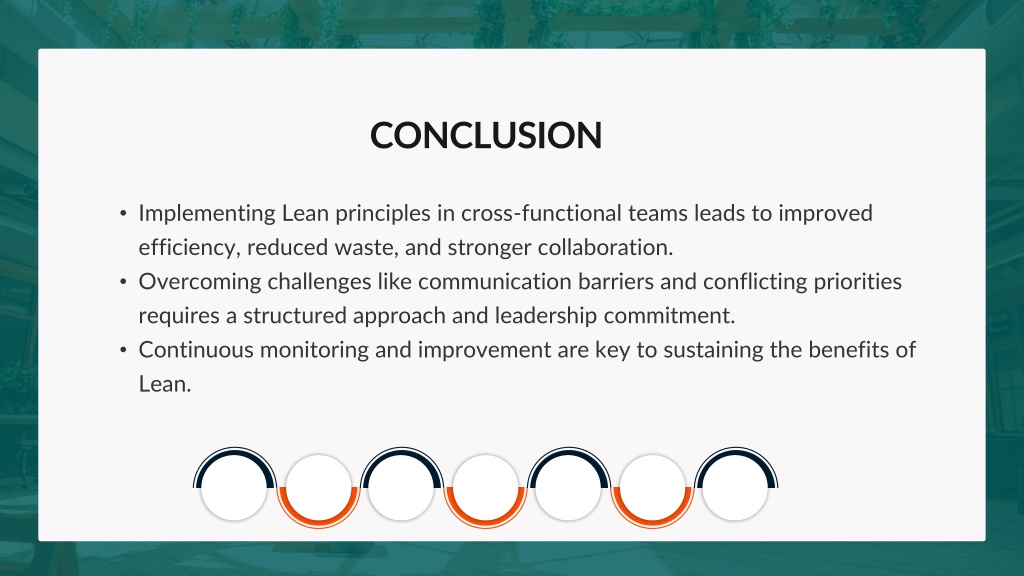 CONCLUSION

• Implementing Lean principles in cross-functional teams leads to improved efficiency, reduced waste, and stronger collaboration.
• Overcoming challenges like communication barriers and conflicting priorities requires a structured approach and leadership commitment.
• Continuous monitoring and improvement are key to sustaining the benefits of Lean.